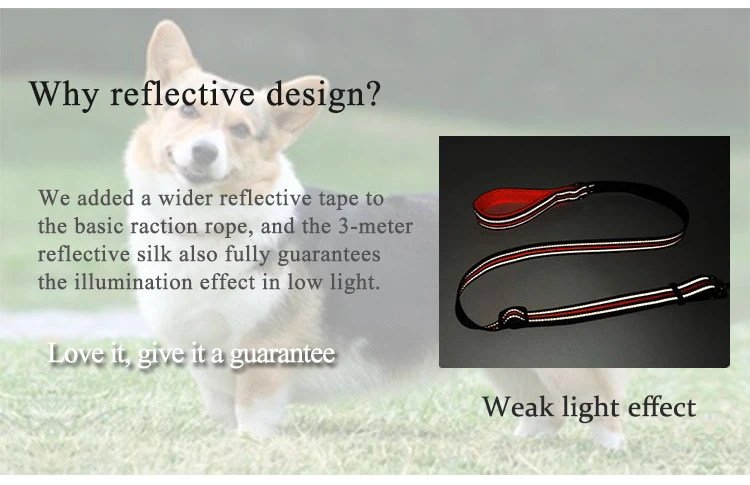 Why reflective design?

We added a wider reflective tape to the basic raction rope, and the 3-meter reflective silk also fully guarantees the illumination effect in low light.

Love it, give it a guarantee

Weak light effect